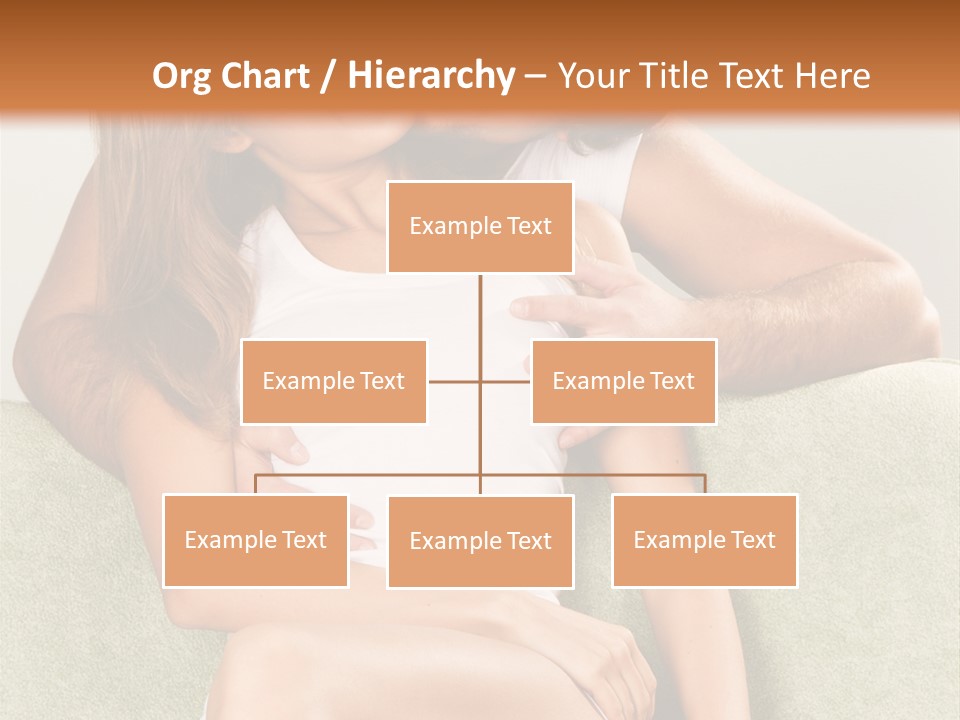 Org Chart / Hierarchy – Your Title Text Here

Example Text

Example Text

Example Text

Example Text

Example Text

Example Text